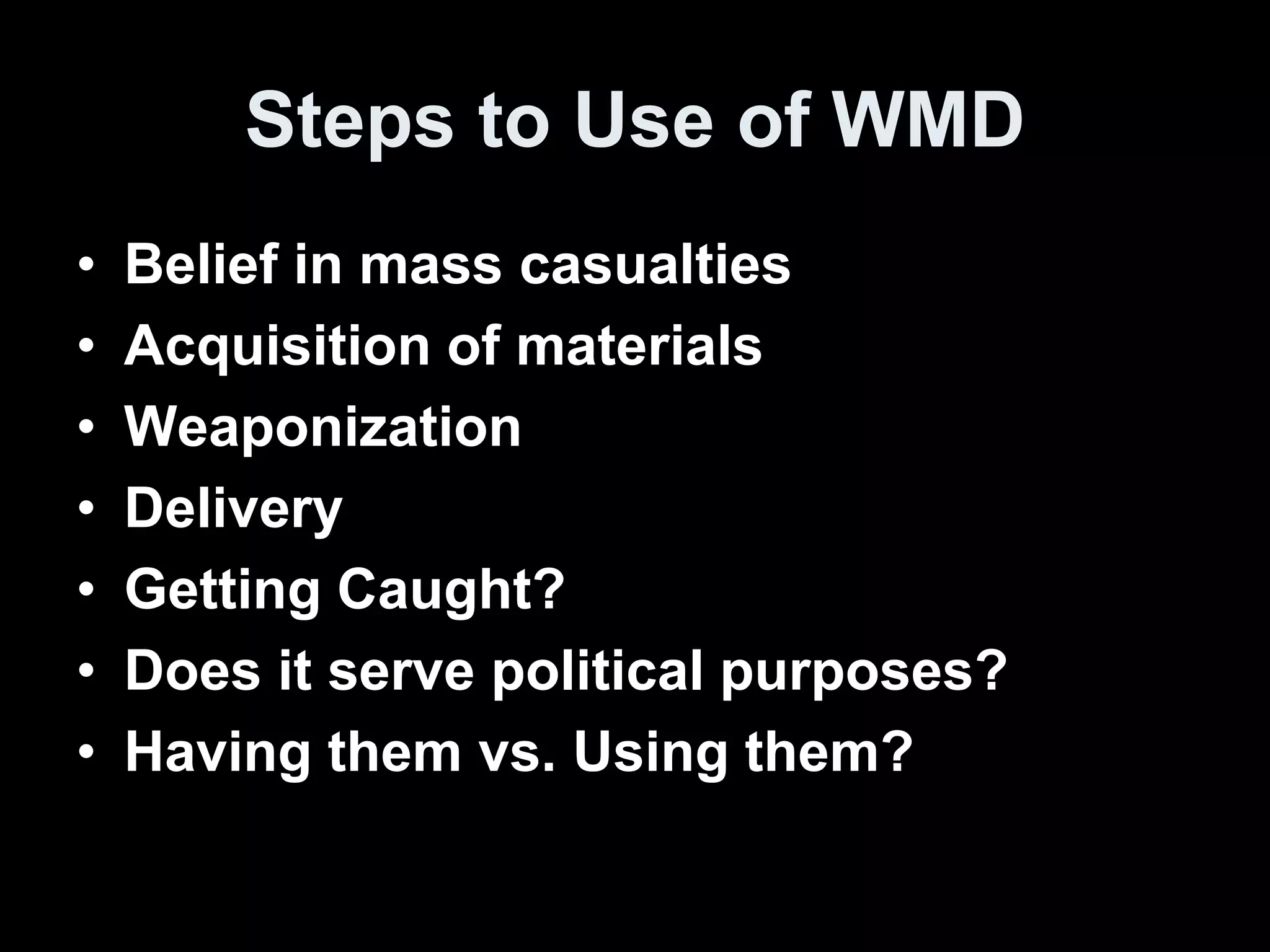 Steps to Use of WMD

• Belief in mass casualties
• Acquisition of materials
• Weaponization
• Delivery
• Getting Caught?
• Does it serve political purposes?
• Having them vs. Using them?